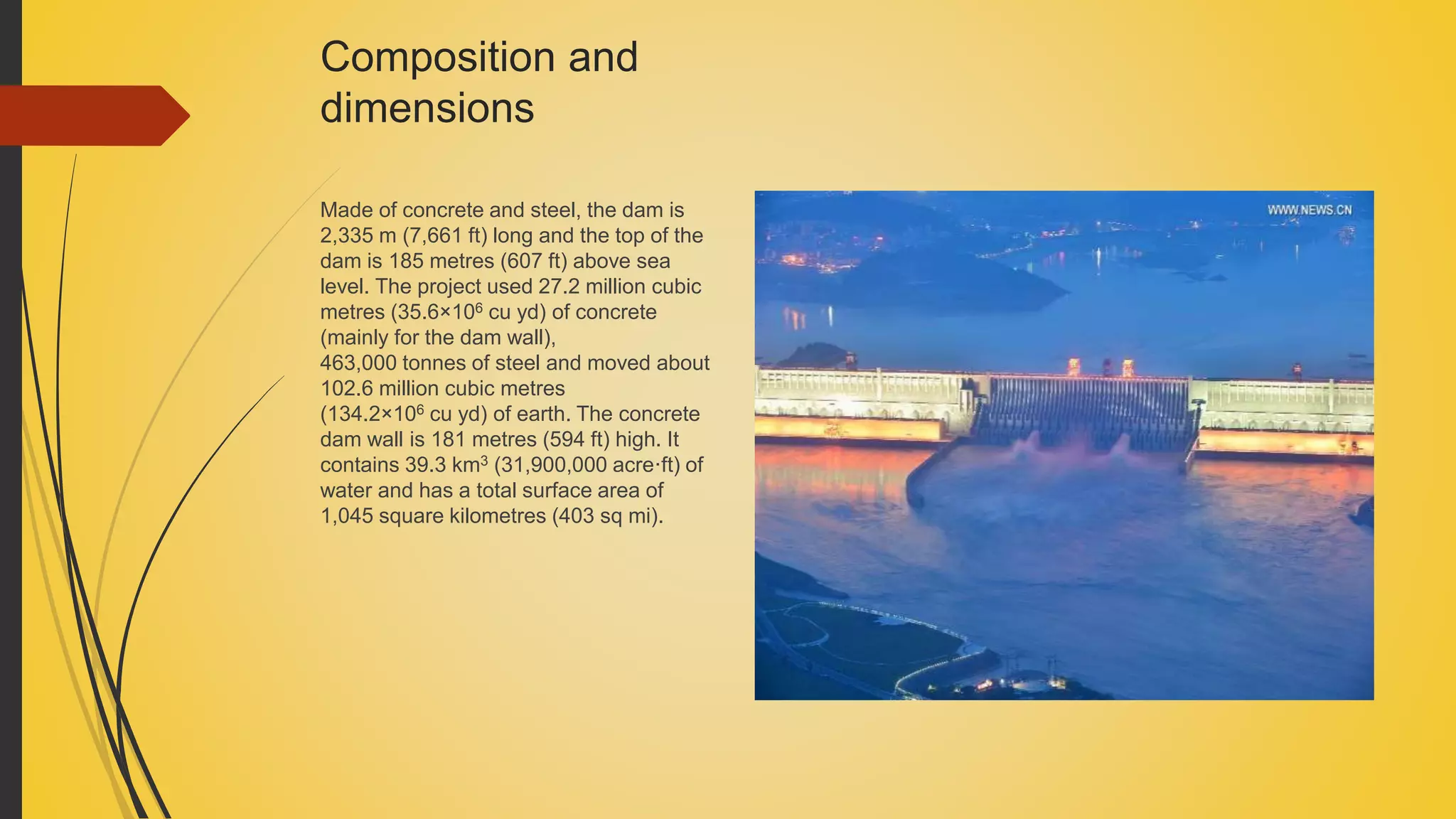 Composition and dimensions

Made of concrete and steel, the dam is 2,335 m (7,661 ft) long and the top of the dam is 185 metres (607 ft) above sea level. The project used 27.2 million cubic metres ($35.6 \times 10^6$ cu yd) of concrete (mainly for the dam wall),
463,000 tonnes of steel and moved about 102.6 million cubic metres ($134.2 \times 10^6$ cu yd) of earth. The concrete dam wall is 181 metres (594 ft) high. It contains 39.3 $km^3$ (31,900,000 acre·ft) of water and has a total surface area of 1,045 square kilometres (403 sq mi).

WWW.NEWS.CN